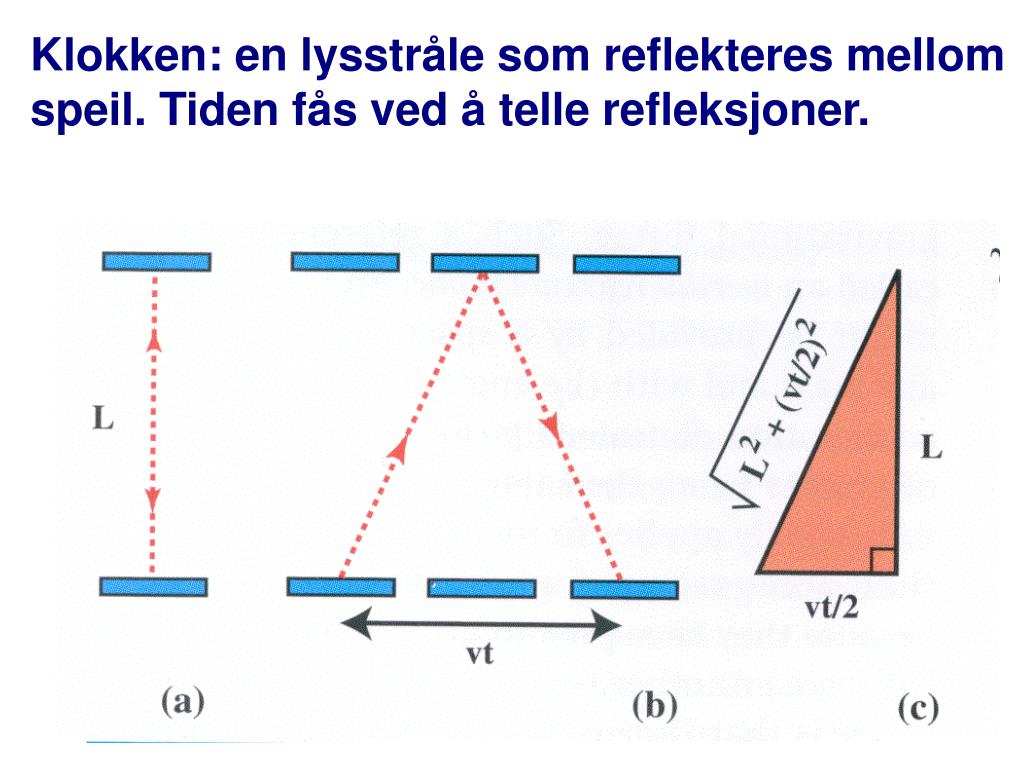 Klokken: en lysstråle som reflekteres mellom speil. Tiden fås ved å telle refleksjoner.

L

vt

$\sqrt{L^2 + (vt/2)^2}$

L

vt/2

(a)

(b)

(c)